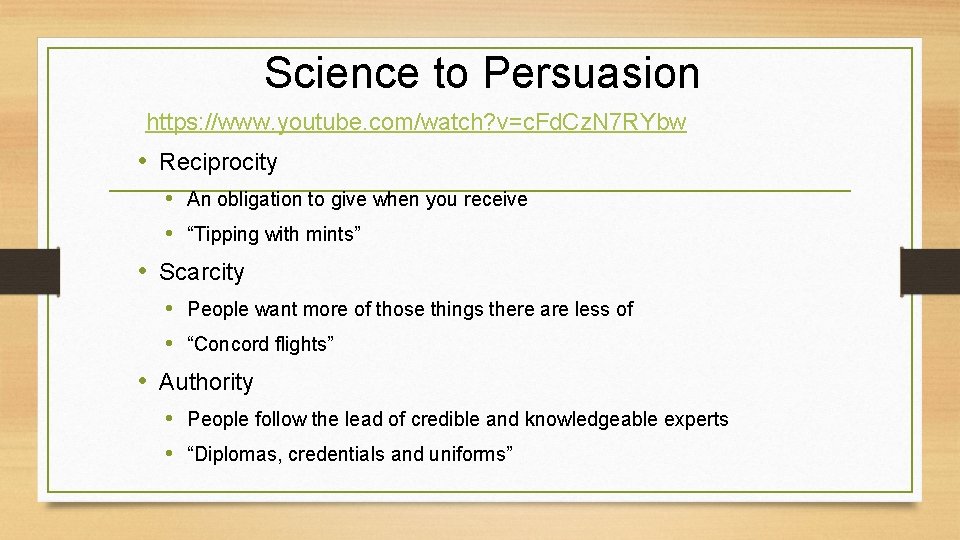 Science to Persuasion

https://www.youtube.com/watch?v=cFdCzN7RYbw

• Reciprocity
  • An obligation to give when you receive
  • “Tipping with mints”
• Scarcity
  • People want more of those things there are less of
  • “Concord flights”
• Authority
  • People follow the lead of credible and knowledgeable experts
  • “Diplomas, credentials and uniforms”